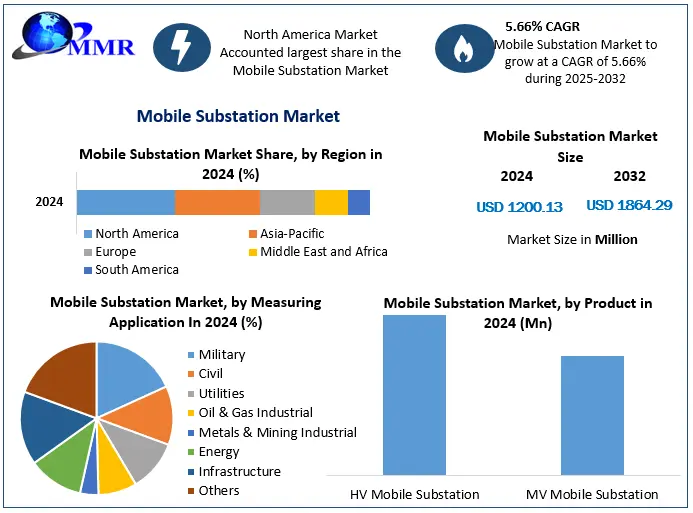 MMR

North America Market Accounted largest share in the Mobile Substation Market

5.66% CAGR
Mobile Substation Market to grow at a CAGR of 5.66% during 2025-2032

Mobile Substation Market

Mobile Substation Market Share, by Region in 2024 (%)

2024

North America
Asia-Pacific
Europe
Middle East and Africa
South America

Mobile Substation Market Size

| 2024 | 2032 |
|---|---|
| USD 1200.13 | USD 1864.29 |

Market Size in Million

Mobile Substation Market, by Measuring Application In 2024 (%)

Military
Civil
Utilities
Oil & Gas Industrial
Metals & Mining Industrial
Energy
Infrastructure
Others

Mobile Substation Market, by Product in 2024 (Mn)

HV Mobile Substation
MV Mobile Substation